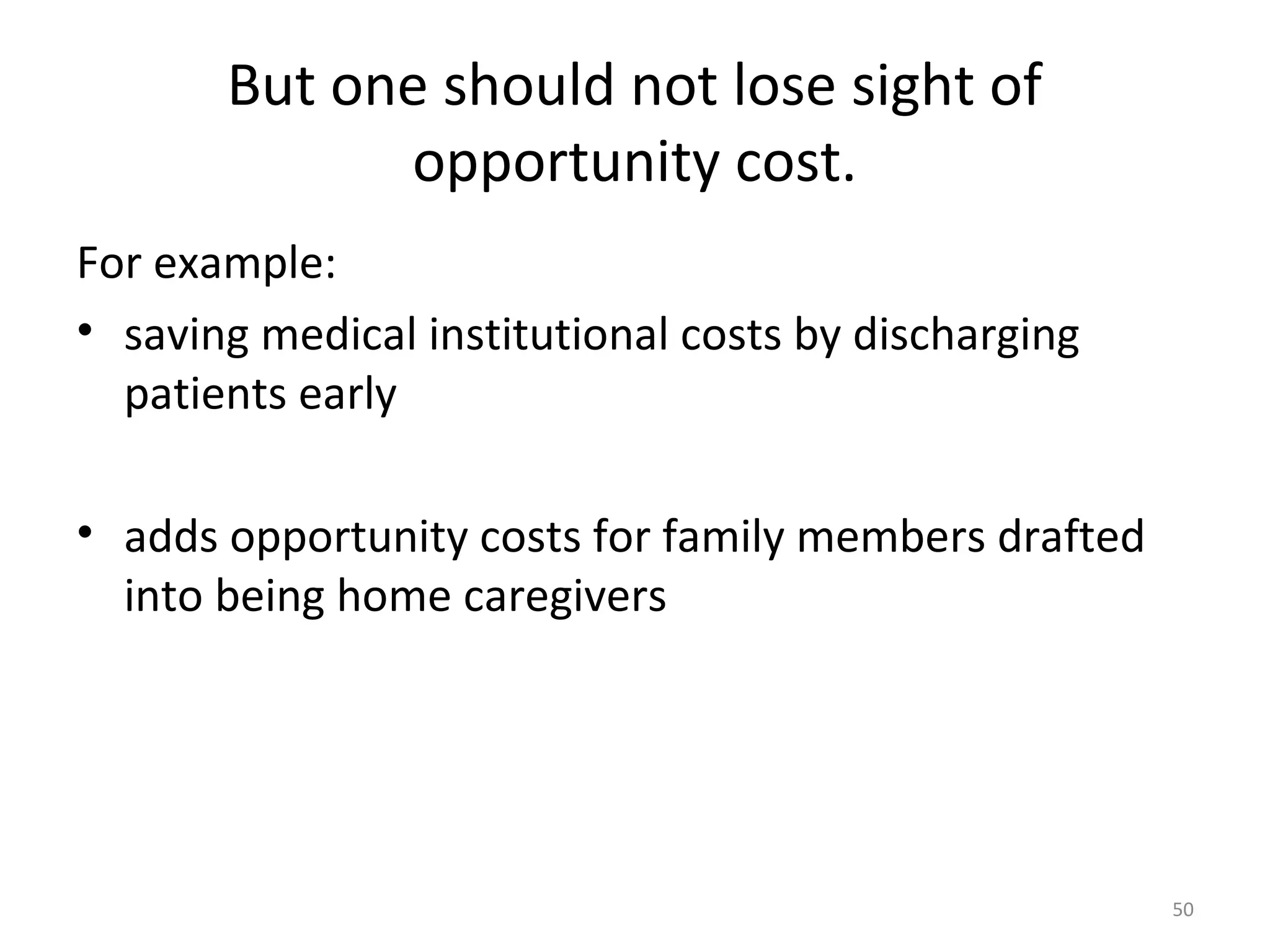 But one should not lose sight of opportunity cost.

For example:

• saving medical institutional costs by discharging patients early

• adds opportunity costs for family members drafted into being home caregivers

50